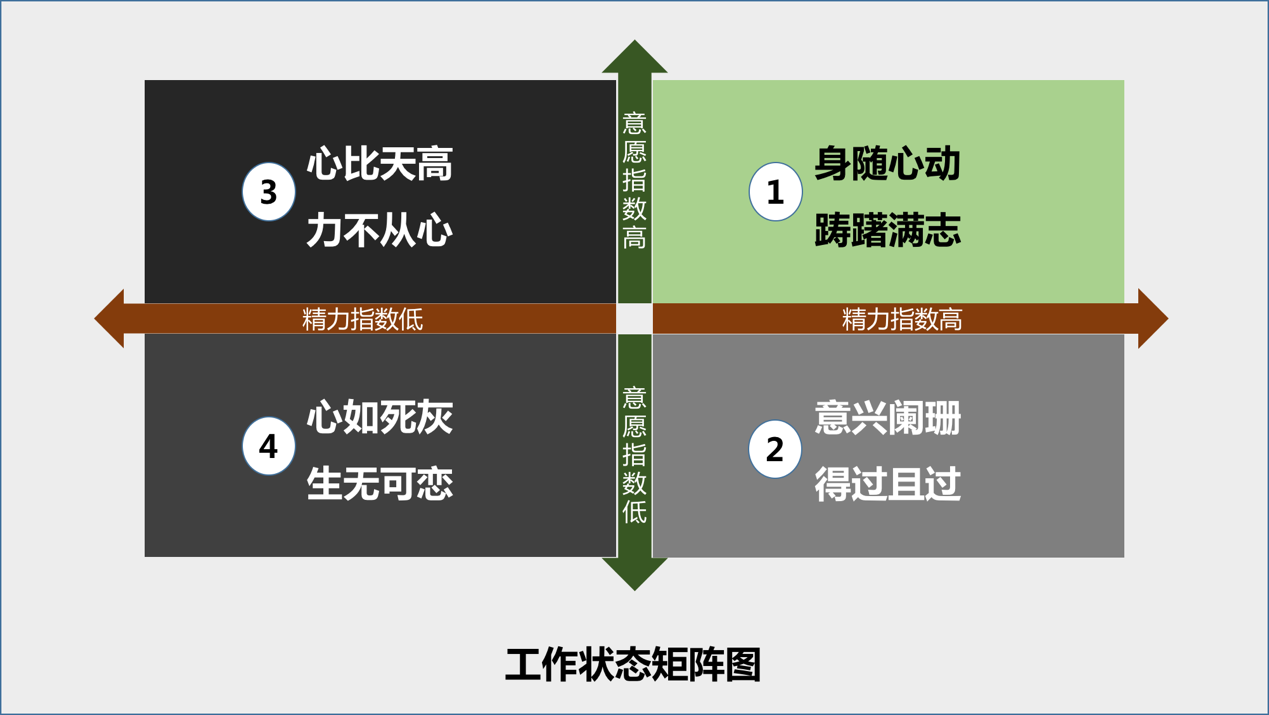 3 心比天高
力不从心

意愿指数高

1 身随心动
踌躇满志

精力指数低

精力指数高

4 心如死灰
生无可恋

意愿指数低

2 意兴阑珊
得过且过

工作状态矩阵图